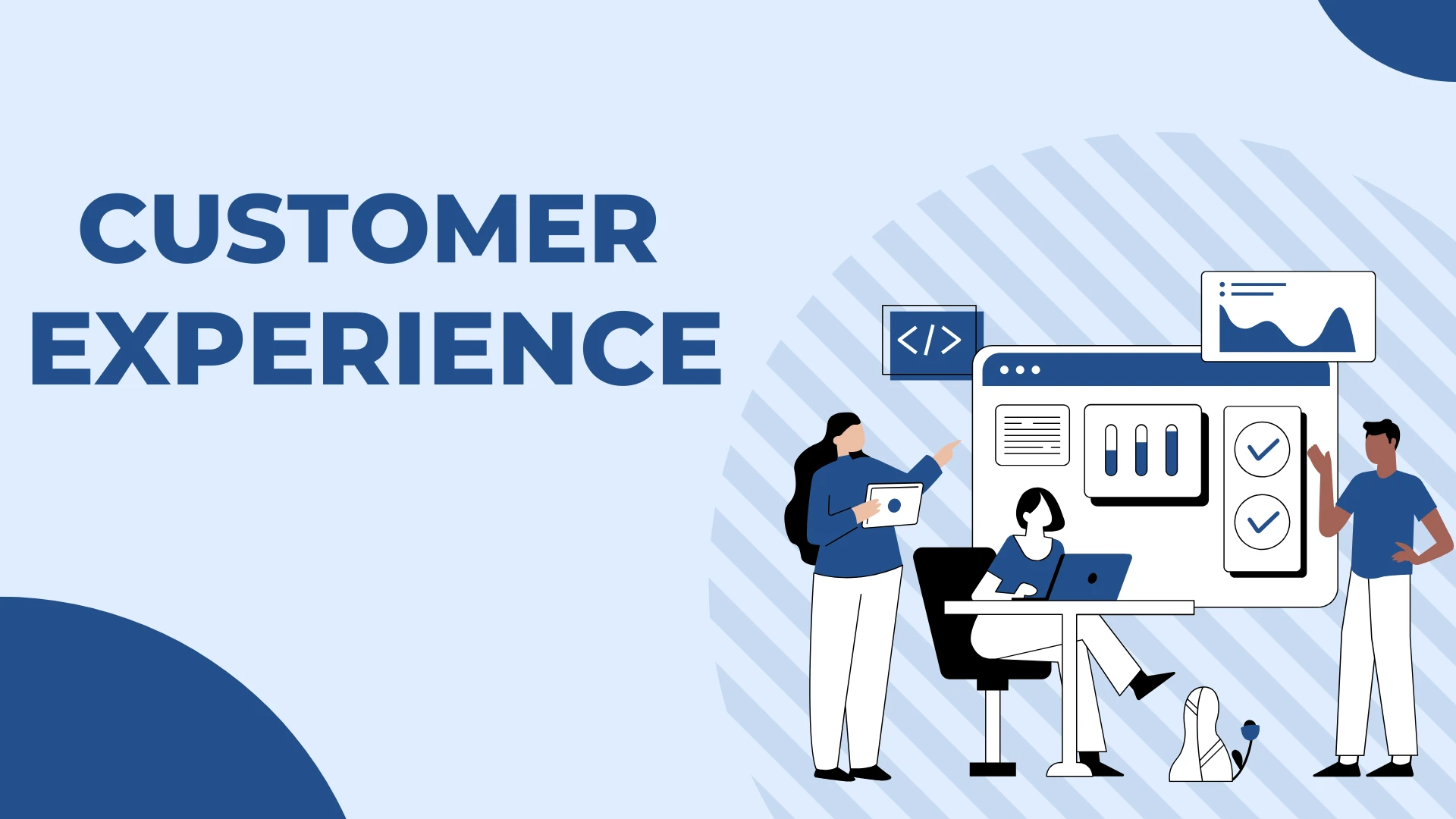 CUSTOMER EXPERIENCE

</>